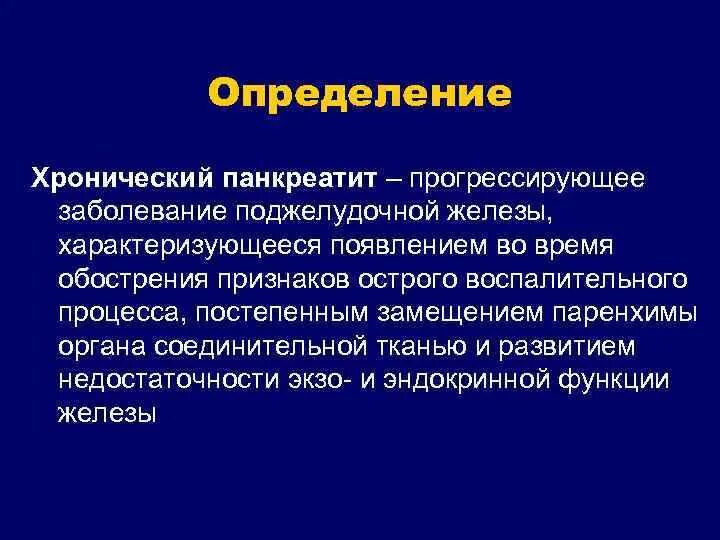 Определение

Хронический панкреатит – прогрессирующее заболевание поджелудочной железы, характеризующееся появлением во время обострения признаков острого воспалительного процесса, постепенным замещением паренхимы органа соединительной тканью и развитием недостаточности экзо- и эндокринной функции железы